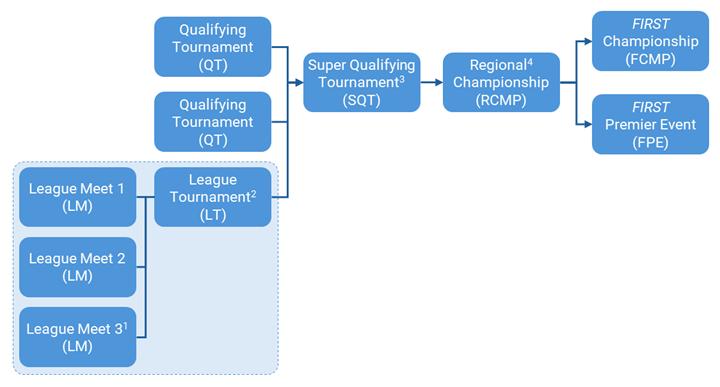 Qualifying Tournament (QT)

Qualifying Tournament (QT)

League Meet 1 (LM)

League Meet 2 (LM)

League Meet 3$^1$ (LM)

League Tournament$^2$ (LT)

Super Qualifying Tournament$^3$ (SQT)

Regional$^4$ Championship (RCMP)

FIRST Championship (FCMP)

FIRST Premier Event (FPE)